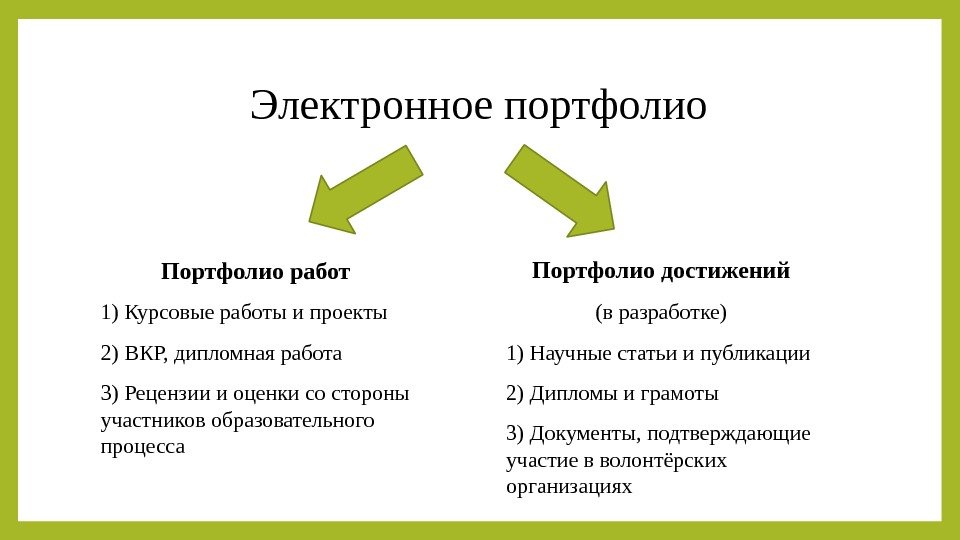 Электронное портфолио

Портфолио работ

1) Курсовые работы и проекты

2) ВКР, дипломная работа

3) Рецензии и оценки со стороны участников образовательного процесса

Портфолио достижений

(в разработке)

1) Научные статьи и публикации

2) Дипломы и грамоты

3) Документы, подтверждающие участие в волонтёрских организациях